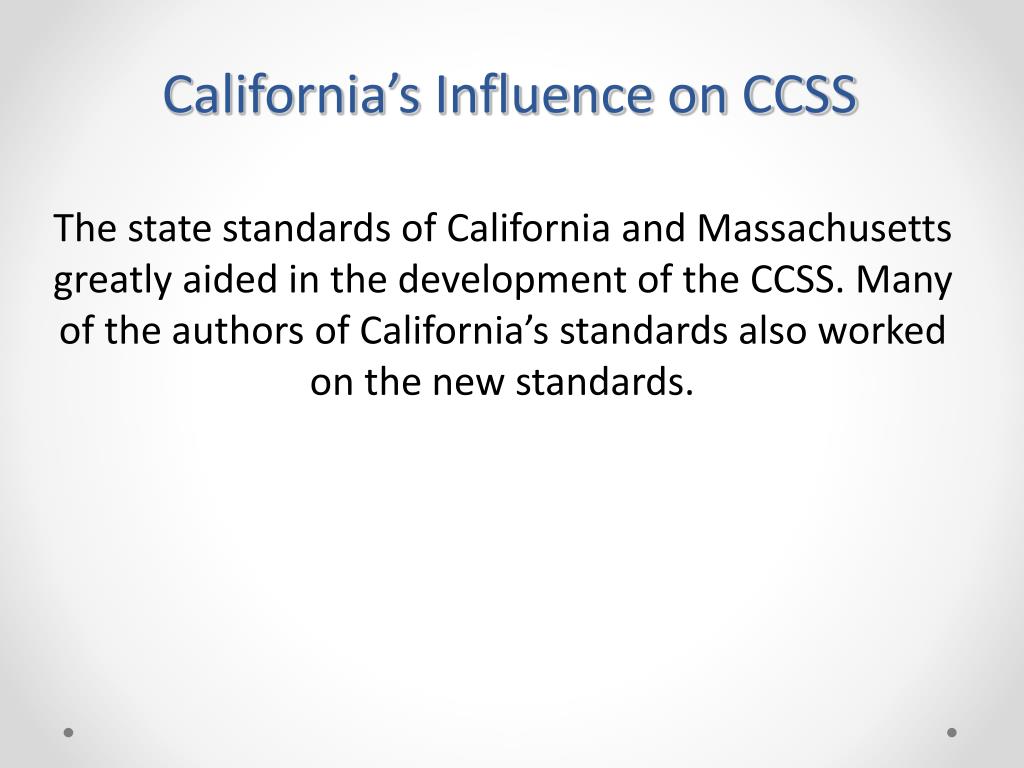 California’s Influence on CCSS

The state standards of California and Massachusetts greatly aided in the development of the CCSS. Many of the authors of California’s standards also worked on the new standards.